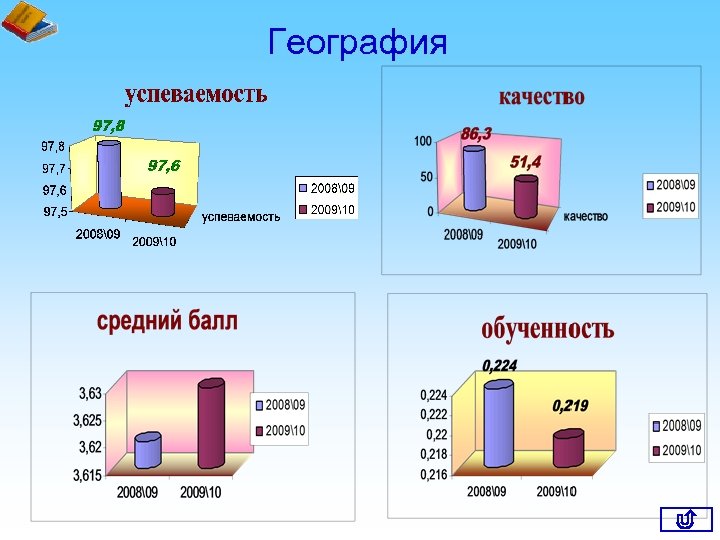 География

успеваемость

97,8
97,6
97,8
97,7
97,6
97,5
2008\09
2009\10
успеваемость
2008\09
2009\10

качество

86,3
51,4
100
50
0
2008\09
2009\10
качество
2008\09
2009\10

средний балл

3,63
3,625
3,62
3,615
2008\09
2009\10
2008\09
2009\10

обученность

0,224
0,219
0,224
0,222
0,22
0,218
0,216
2008\09
2009\10
2008\09
2009\10